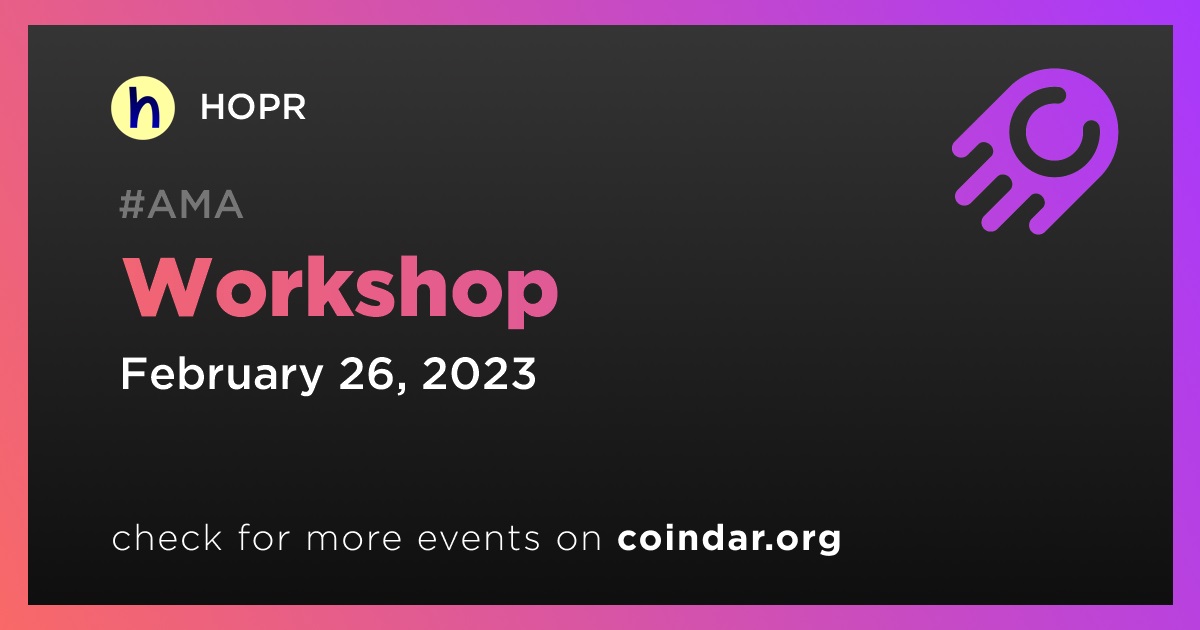 h HOPR

#AMA

Workshop

February 26, 2023

check for more events on coindar.org